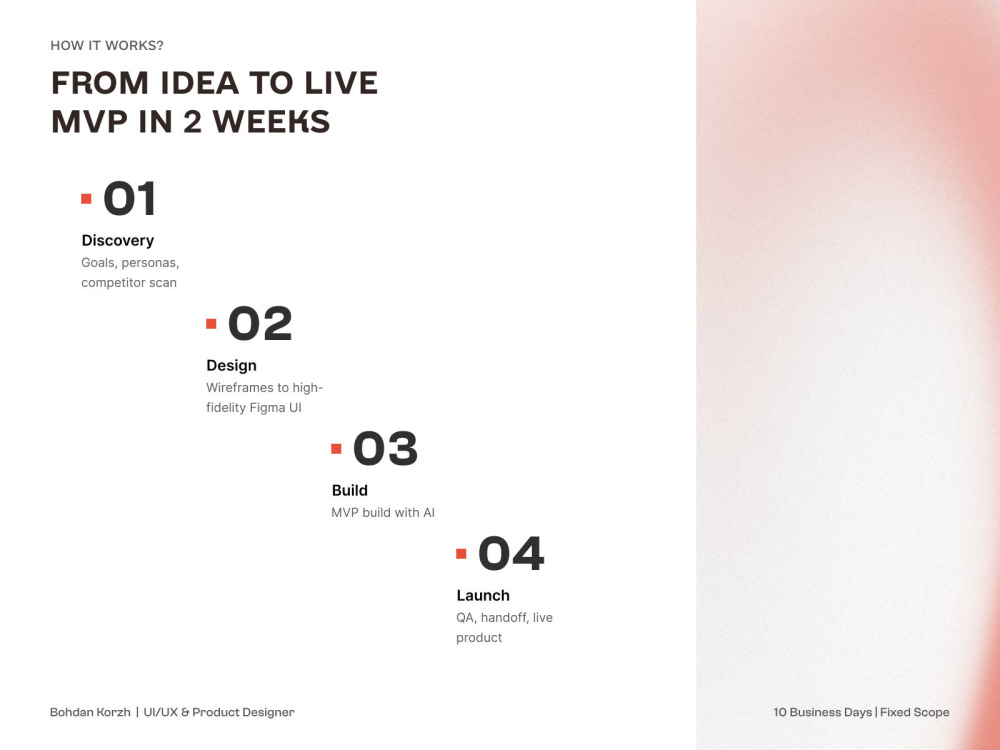 HOW IT WORKS?

FROM IDEA TO LIVE MVP IN 2 WEEKS

01

Discovery

Goals, personas, competitor scan

02

Design

Wireframes to high-fidelity Figma UI

03

Build

MVP build with AI

04

Launch

QA, handoff, live product

Bohdan Korzh | UI/UX & Product Designer

10 Business Days | Fixed Scope